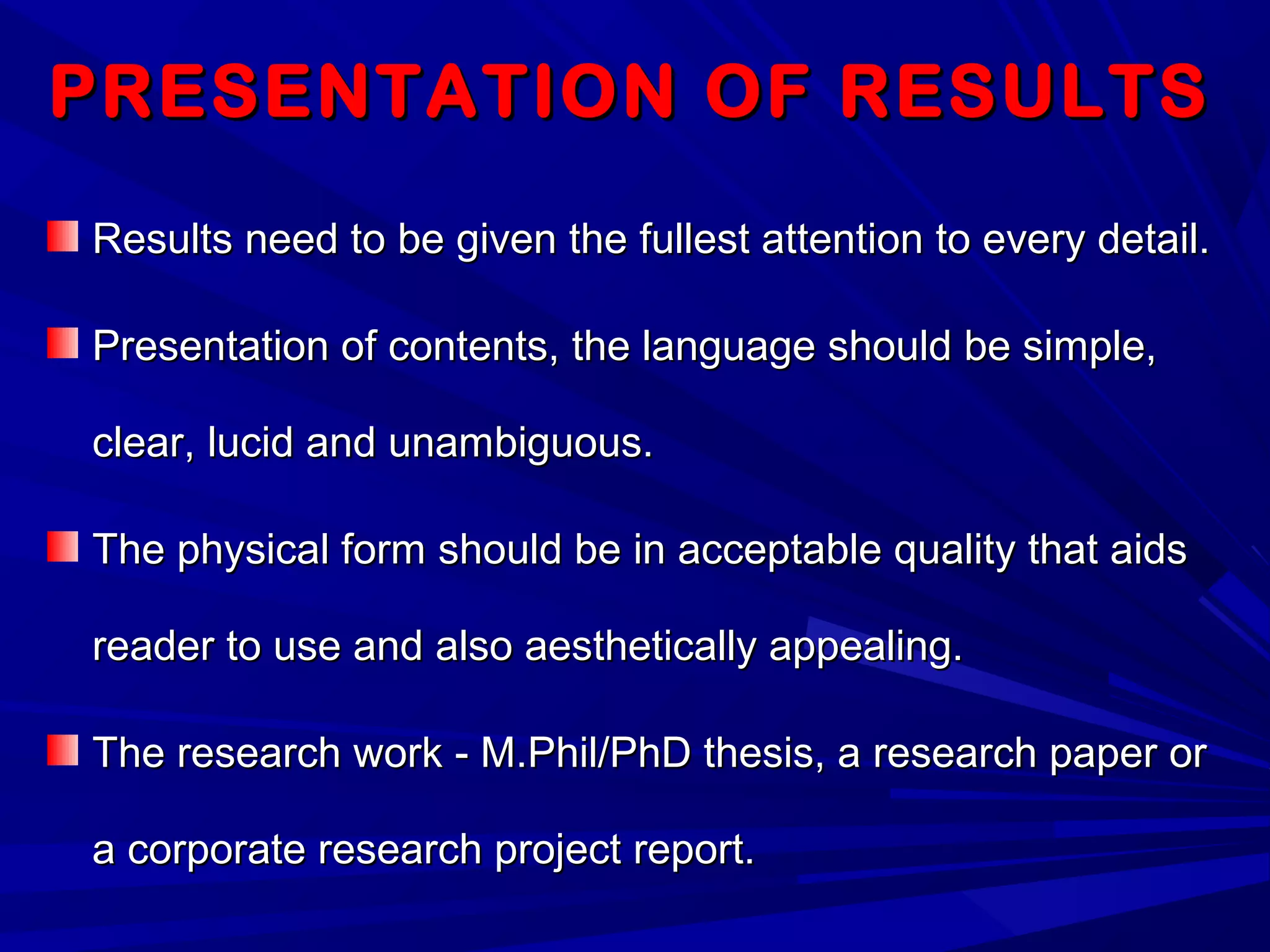 PRESENTATION OF RESULTS

Results need to be given the fullest attention to every detail.

Presentation of contents, the language should be simple, clear, lucid and unambiguous.

The physical form should be in acceptable quality that aids reader to use and also aesthetically appealing.

The research work - M.Phil/PhD thesis, a research paper or a corporate research project report.